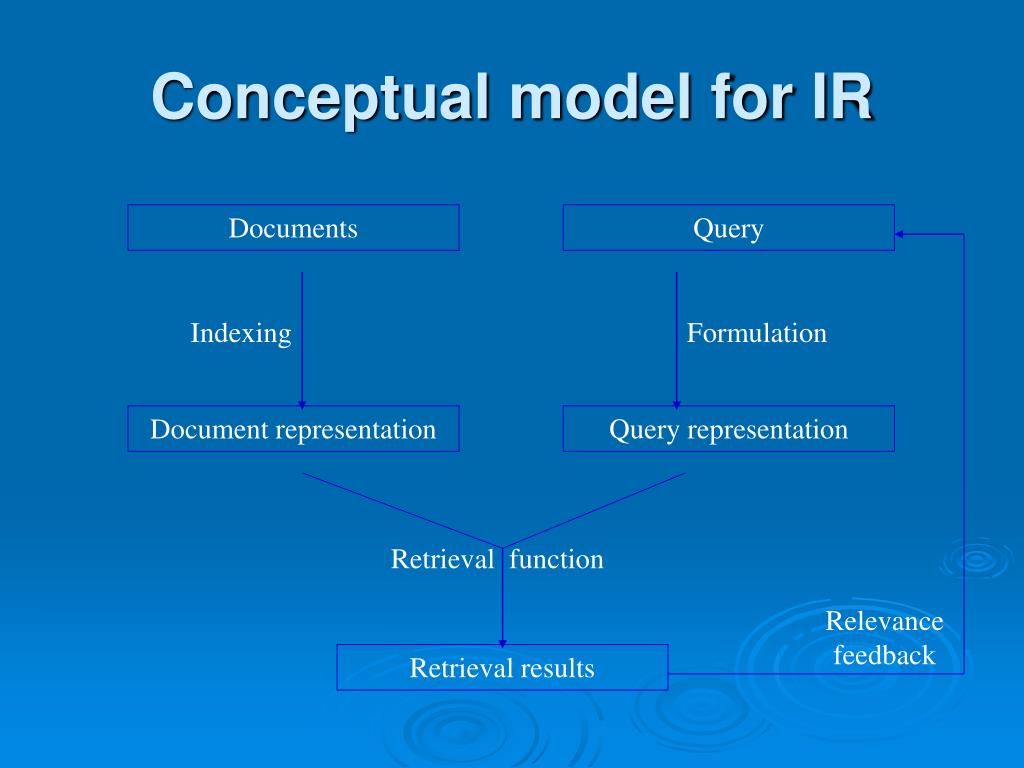 Conceptual model for IR

Documents

Query

Indexing

Formulation

Document representation

Query representation

Retrieval function

Relevance feedback

Retrieval results